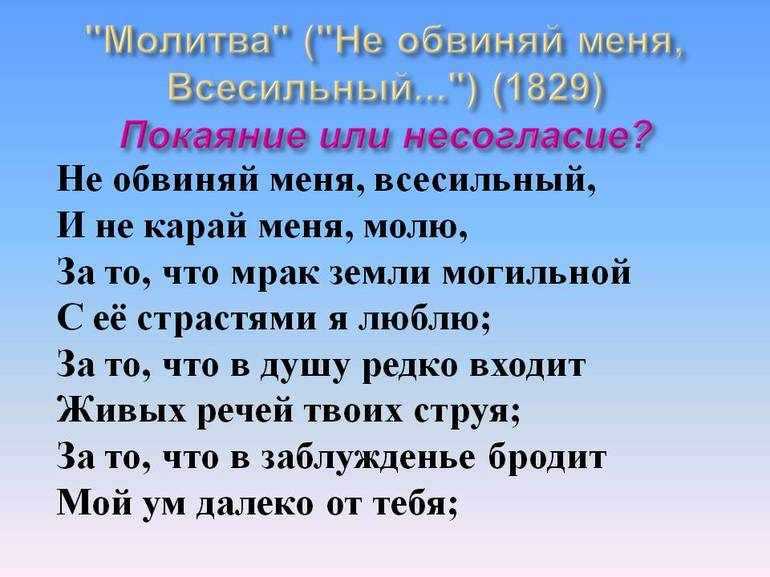 "Молитва" ("Не обвиняй меня, Всесильный...") (1829)
Покаяние или несогласие?

Не обвиняй меня, всесильный,
И не карай меня, молю,
За то, что мрак земли могильной
С её страстями я люблю;
За то, что в душу редко входит
Живых речей твоих струя;
За то, что в заблужденье бродит
Мой ум далеко от тебя;